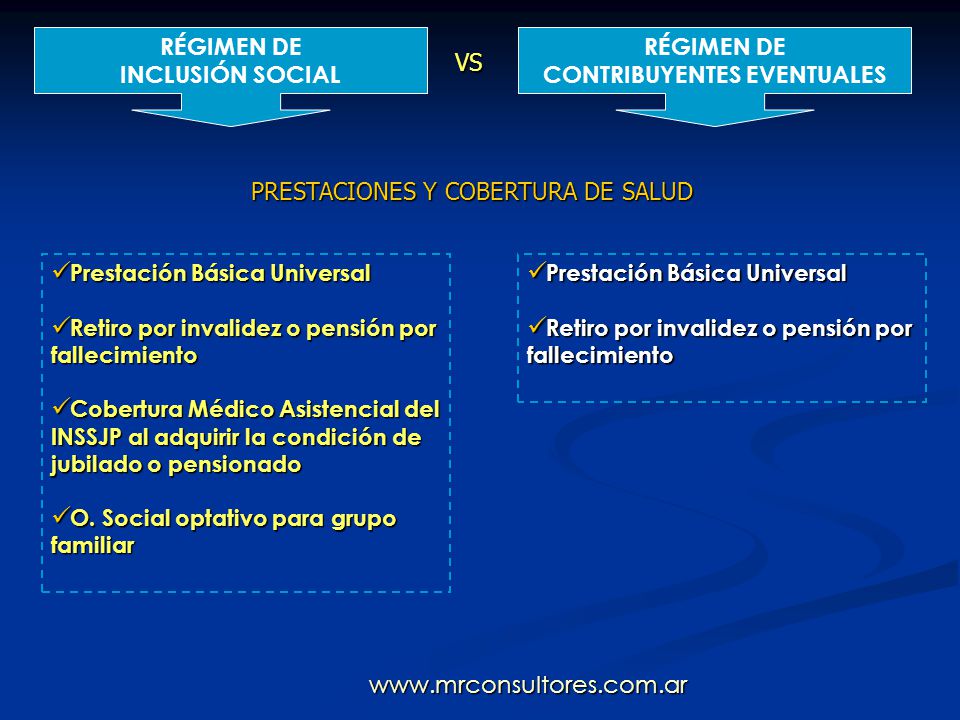 RÉGIMEN DE INCLUSIÓN SOCIAL

VS

RÉGIMEN DE CONTRIBUYENTES EVENTUALES

PRESTACIONES Y COBERTURA DE SALUD

✓Prestación Básica Universal

✓Retiro por invalidez o pensión por fallecimiento

✓Cobertura Médico Asistencial del INSSJP al adquirir la condición de jubilado o pensionado

✓O. Social optativo para grupo familiar

✓Prestación Básica Universal

✓Retiro por invalidez o pensión por fallecimiento

www.mrconsultores.com.ar